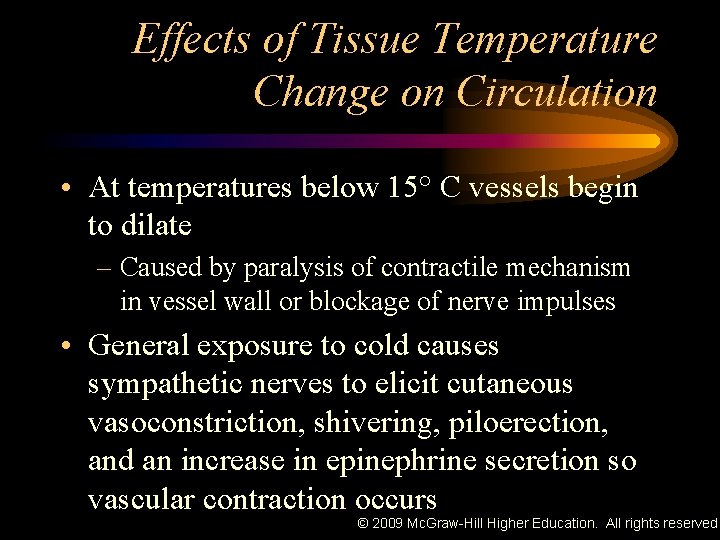 Effects of Tissue Temperature Change on Circulation

• At temperatures below 15° C vessels begin to dilate

– Caused by paralysis of contractile mechanism in vessel wall or blockage of nerve impulses

• General exposure to cold causes sympathetic nerves to elicit cutaneous vasoconstriction, shivering, piloerection, and an increase in epinephrine secretion so vascular contraction occurs

© 2009 McGraw-Hill Higher Education. All rights reserved